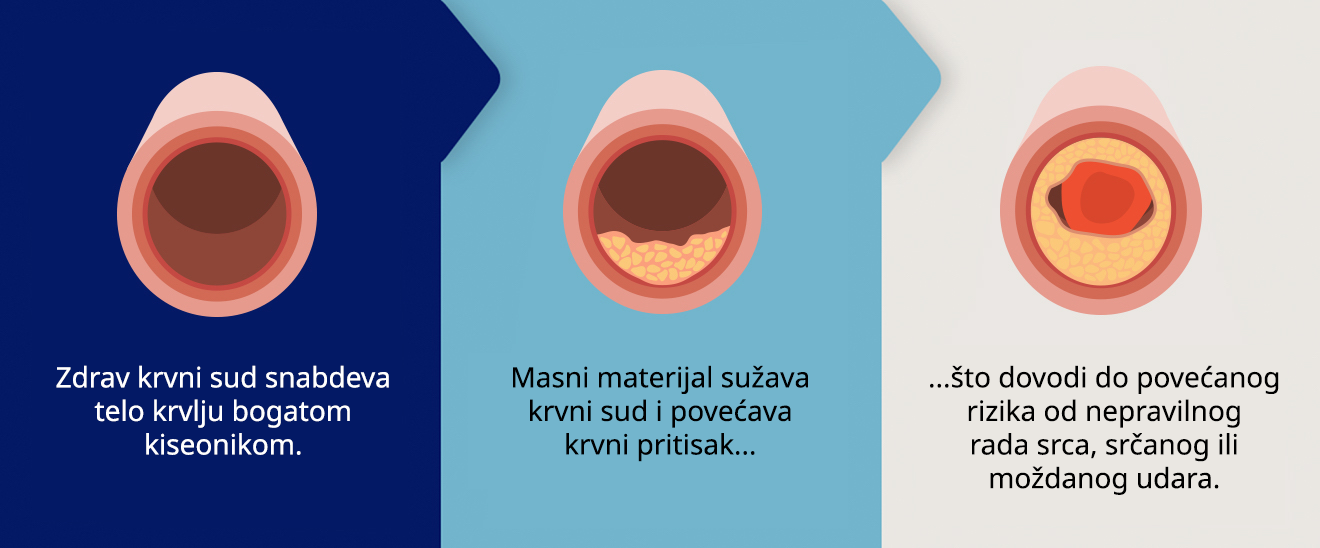 Zdrav krvni sud snabdeva telo krvlju bogatom kiseonikom.

Masni materijal sužava krvni sud i povećava krvni pritisak...

...što dovodi do povećanog rizika od nepravilnog rada srca, srčanog ili moždanog udara.